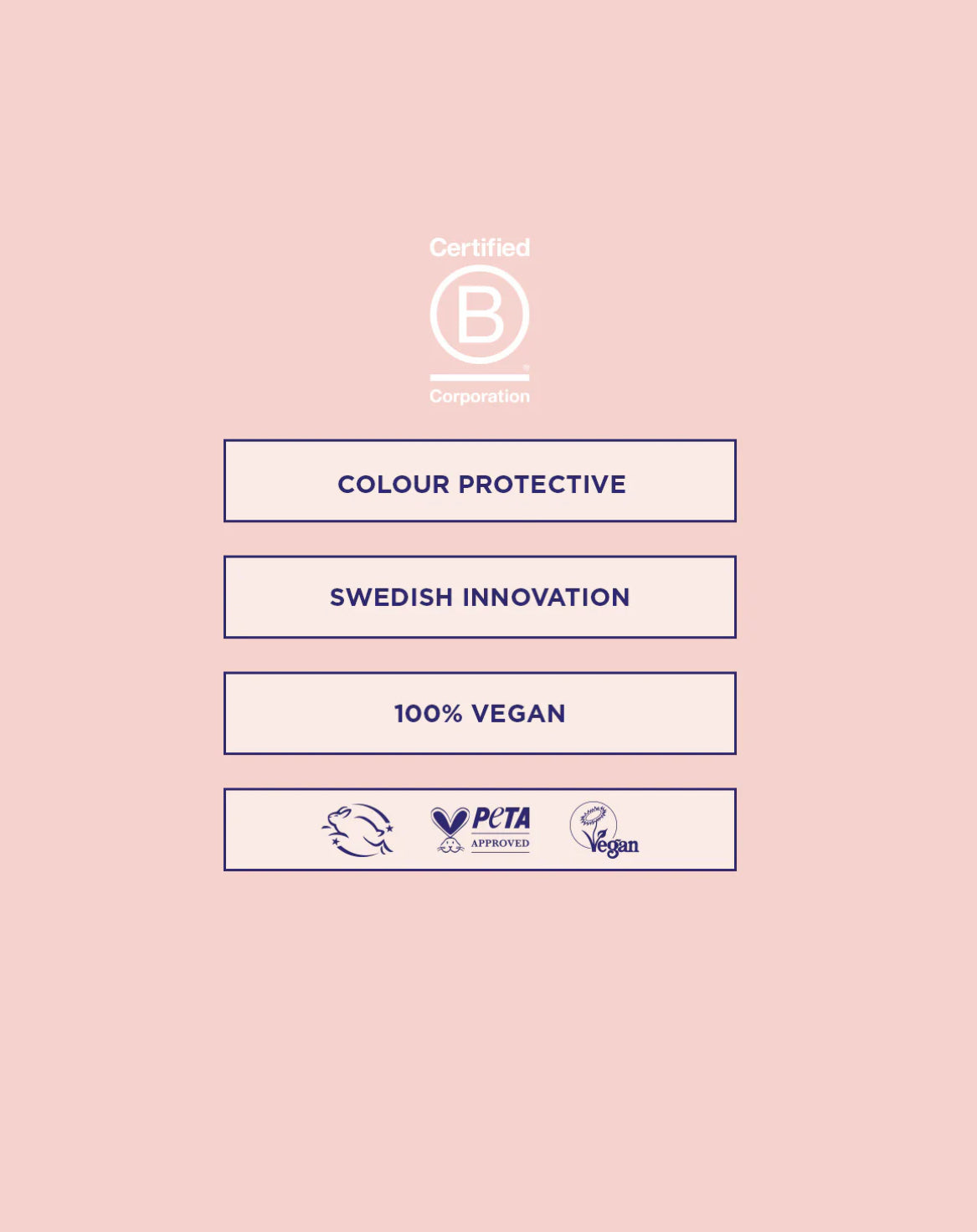 Certified
B
Corporation

COLOUR PROTECTIVE

SWEDISH INNOVATION

100% VEGAN

PeTA APPROVED

Vegan